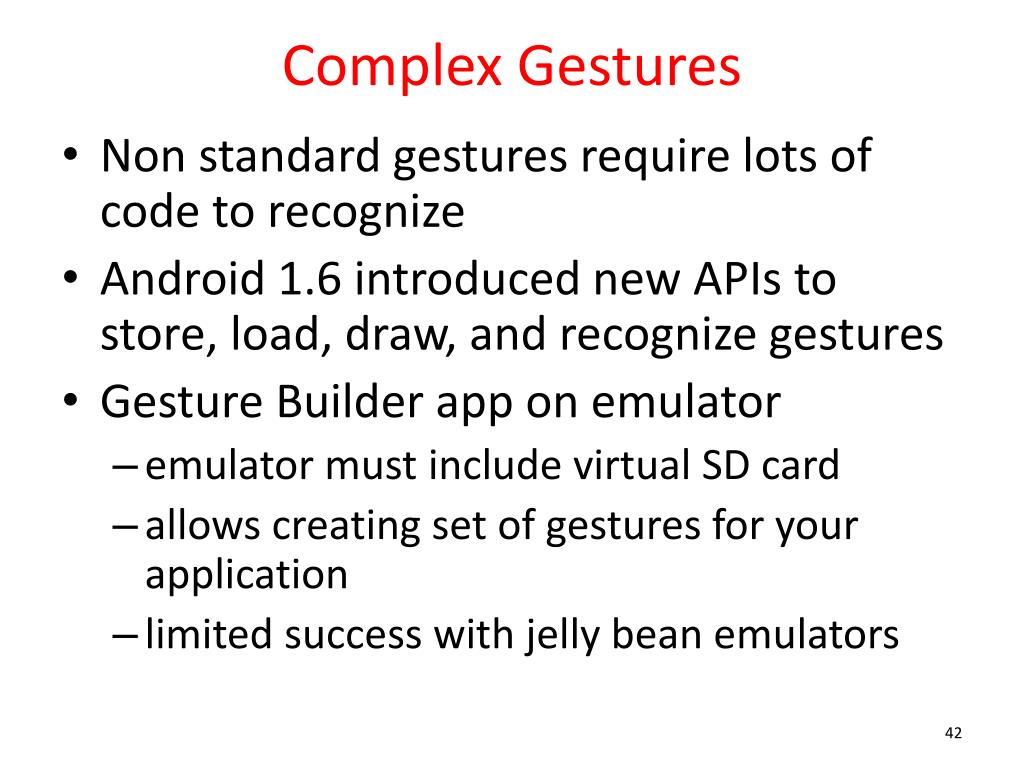 Complex Gestures

• Non standard gestures require lots of code to recognize
• Android 1.6 introduced new APIs to store, load, draw, and recognize gestures
• Gesture Builder app on emulator
– emulator must include virtual SD card
– allows creating set of gestures for your application
– limited success with jelly bean emulators

42